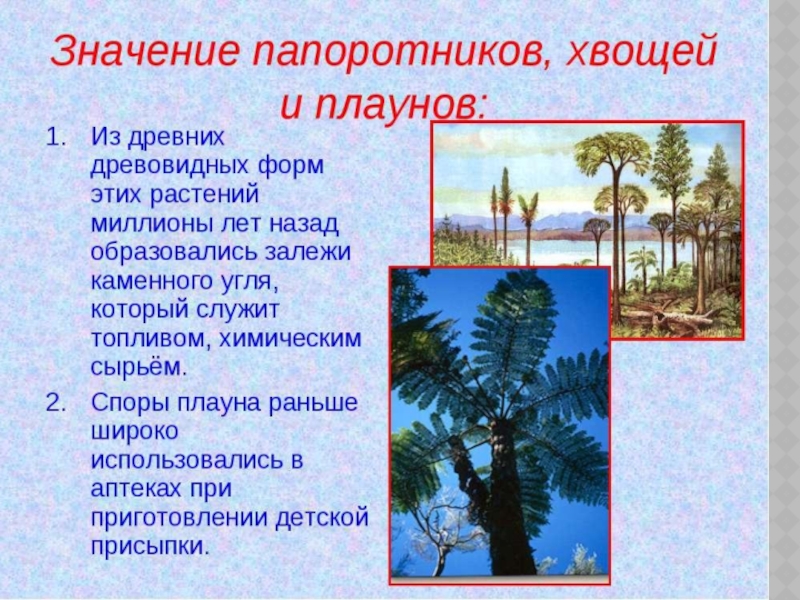 Значение папоротников, хвощей и плаунов:

1. Из древних древовидных форм этих растений миллионы лет назад образовались залежи каменного угля, который служит топливом, химическим сырьём.

2. Споры плауна раньше широко использовались в аптеках при приготовлении детской присыпки.